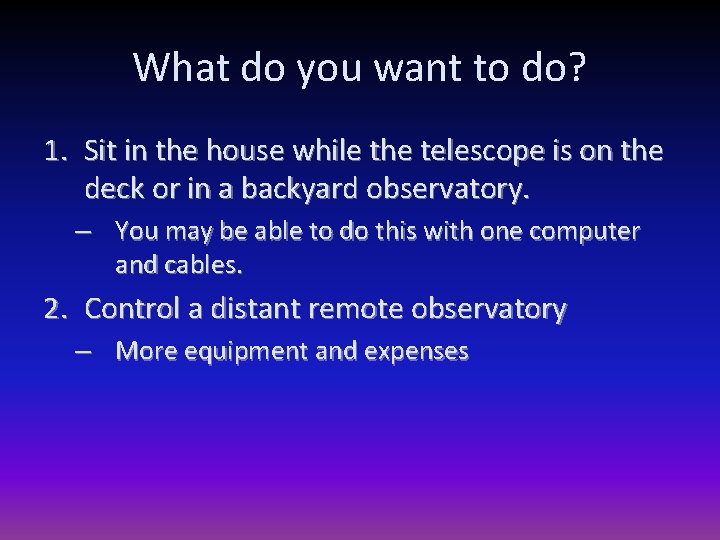 What do you want to do?

1. Sit in the house while the telescope is on the deck or in a backyard observatory.
– You may be able to do this with one computer and cables.
2. Control a distant remote observatory
– More equipment and expenses